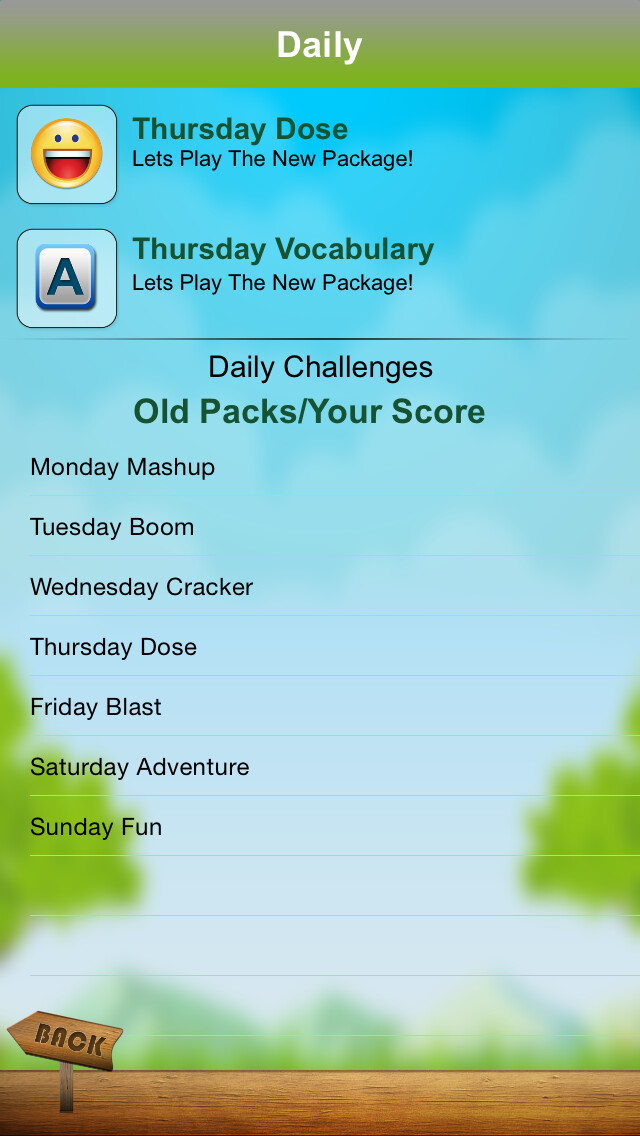 Daily

Thursday Dose
Lets Play The New Package!

A

Thursday Vocabulary
Lets Play The New Package!

Daily Challenges
Old Packs/Your Score

Monday Mashup

Tuesday Boom

Wednesday Cracker

Thursday Dose

Friday Blast

Saturday Adventure

Sunday Fun

BACK